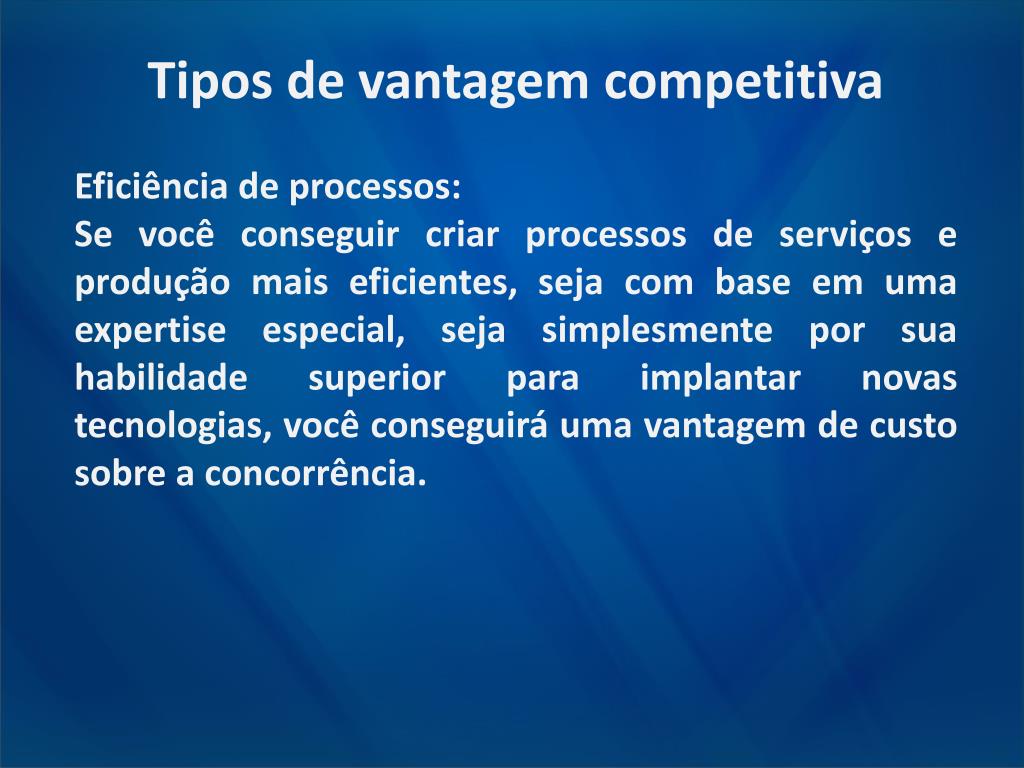 Tipos de vantagem competitiva

Eficiência de processos:
Se você conseguir criar processos de serviços e produção mais eficientes, seja com base em uma expertise especial, seja simplesmente por sua habilidade superior para implantar novas tecnologias, você conseguirá uma vantagem de custo sobre a concorrência.